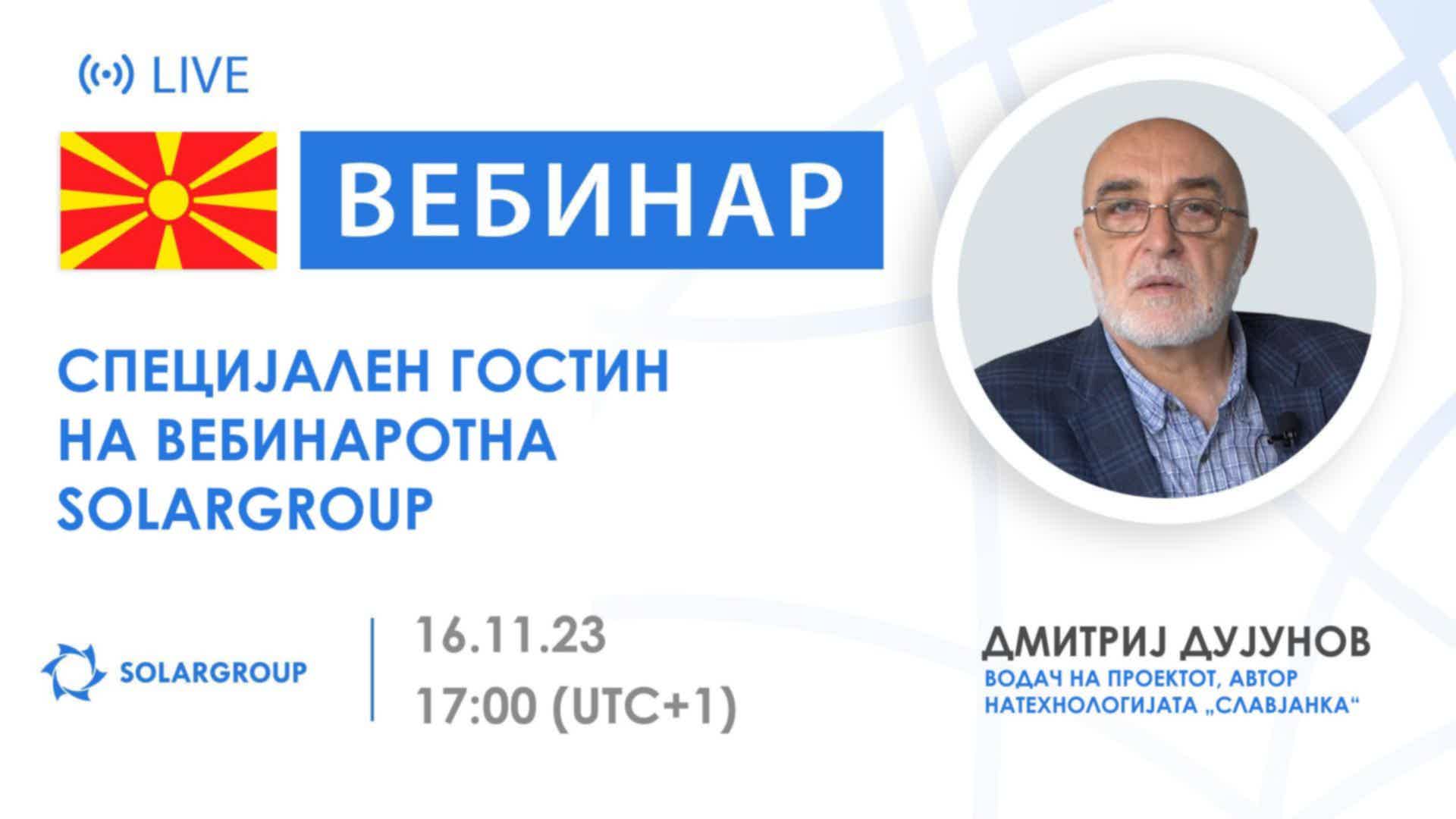 LIVE

ВЕБИНАР

СПЕЦИЈАЛЕН ГОСТИН НА ВЕБИНАРОТНА SOLARGROUP

SOLARGROUP

16.11.23
17:00 (UTC+1)

ДМИТРИЈ ДУЈУНОВ
ВОДАЧ НА ПРОЕКТОТ, АВТОР НАТЕХНОЛОГИЈАТА „СЛАВЈАНКА“